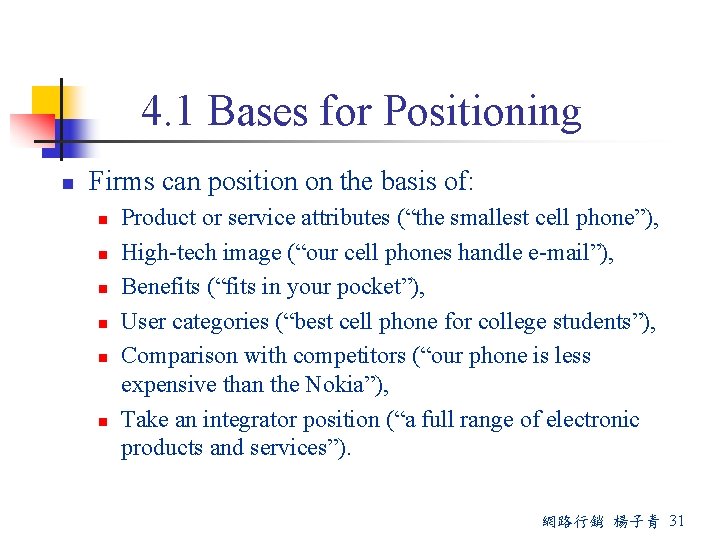 4.1 Bases for Positioning

Firms can position on the basis of:

Product or service attributes (“the smallest cell phone”),

High-tech image (“our cell phones handle e-mail”),

Benefits (“fits in your pocket”),

User categories (“best cell phone for college students”),

Comparison with competitors (“our phone is less expensive than the Nokia”),

Take an integrator position (“a full range of electronic products and services”).

網路行銷 楊子青 31